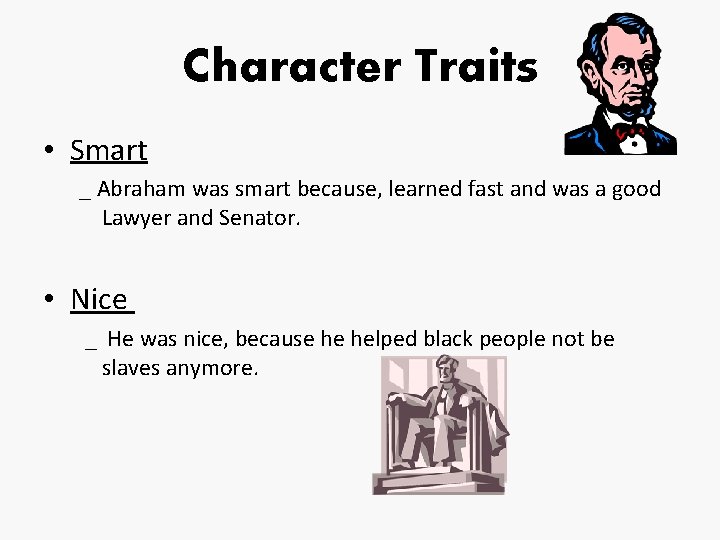 Character Traits

• Smart

_ Abraham was smart because, learned fast and was a good Lawyer and Senator.

• Nice

_ He was nice, because he helped black people not be slaves anymore.